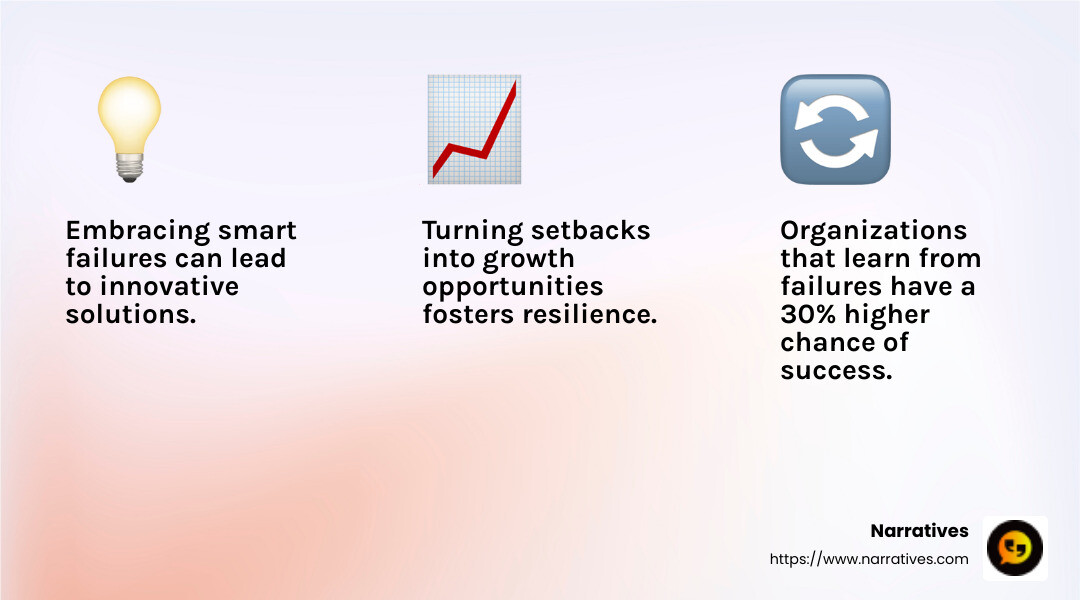 Embracing smart failures can lead to innovative solutions.

Turning setbacks into growth opportunities fosters resilience.

Organizations that learn from failures have a 30% higher chance of success.

Narratives
https://www.narratives.com